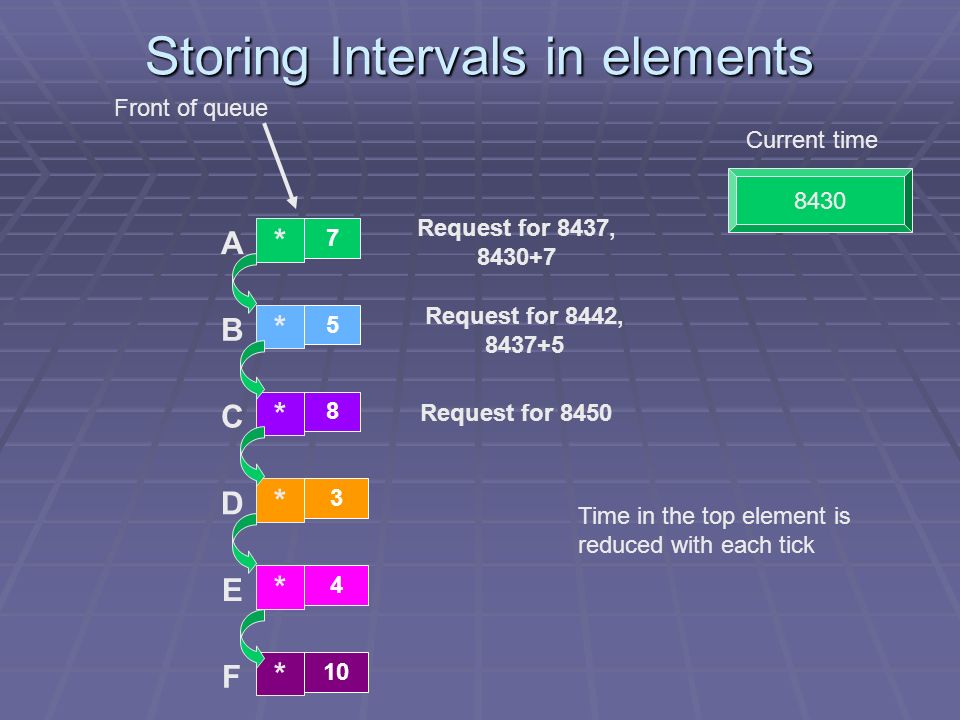 Storing Intervals in elements

Front of queue

Current time

8430

A * 7

Request for 8437, 8430+7

B * 5

Request for 8442, 8437+5

C * 8

Request for 8450

D * 3

Time in the top element is reduced with each tick

E * 4

F * 10